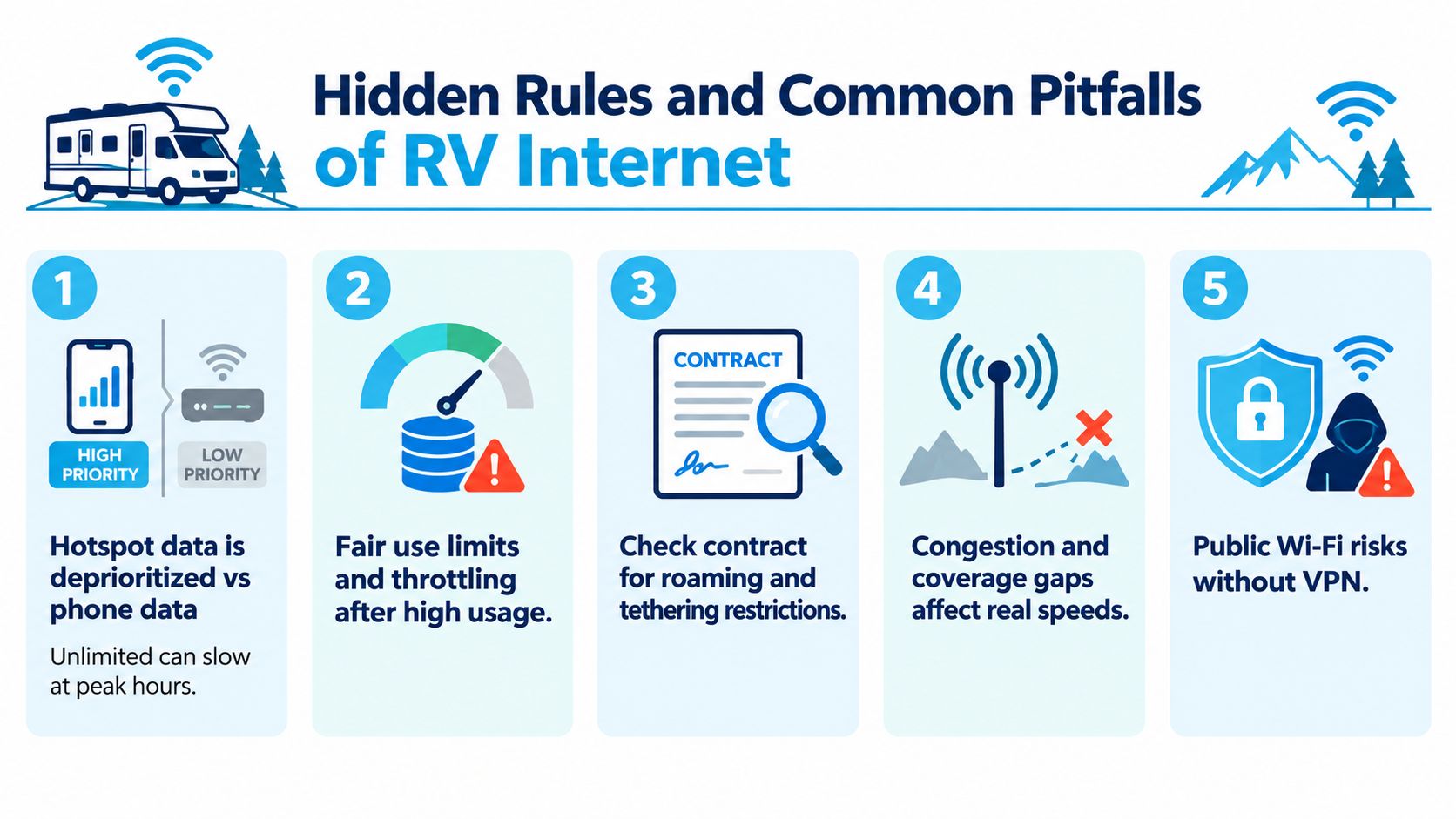 Hidden Rules and Common Pitfalls of RV Internet

1

HIGH PRIORITY

LOW PRIORITY

Hotspot data is deprioritized vs phone data

Unlimited can slow at peak hours.

2

Fair use limits and throttling after high usage.

3

CONTRACT

Check contract for roaming and tethering restrictions.

4

Congestion and coverage gaps affect real speeds.

5

Public Wi-Fi risks without VPN.